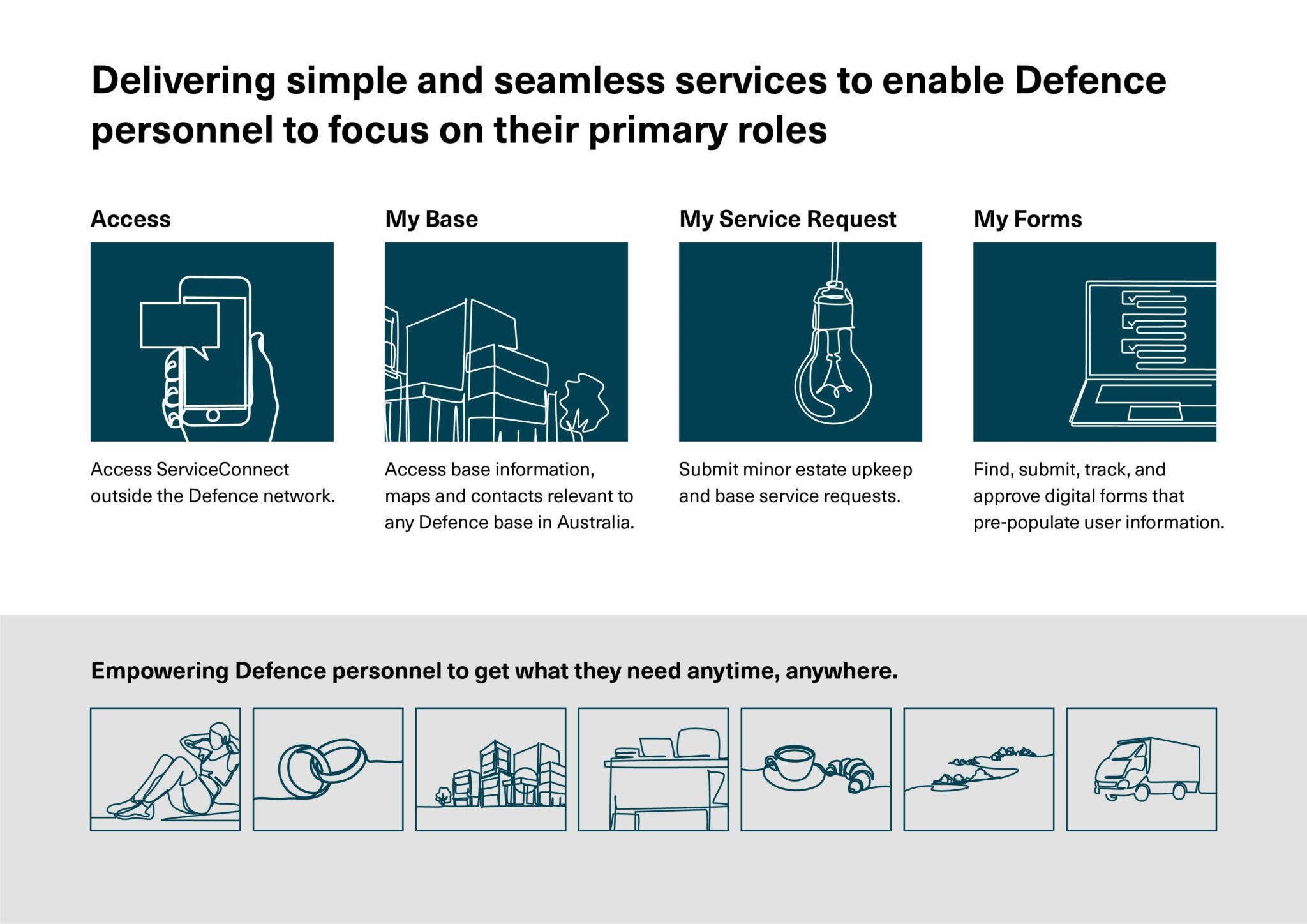 Delivering simple and seamless services to enable Defence personnel to focus on their primary roles

Access

Access ServiceConnect outside the Defence network.

My Base

Access base information, maps and contacts relevant to any Defence base in Australia.

My Service Request

Submit minor estate upkeep and base service requests.

My Forms

Find, submit, track, and approve digital forms that pre-populate user information.

Empowering Defence personnel to get what they need anytime, anywhere.